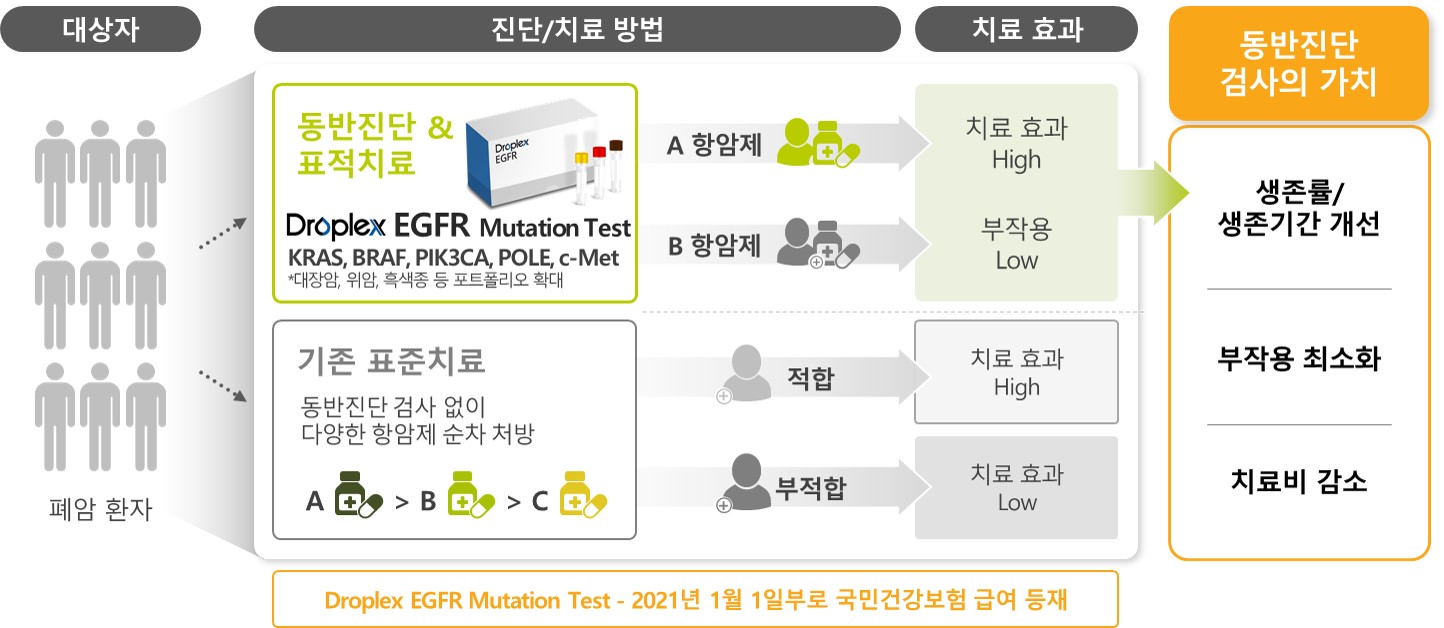 대상자

진단/치료 방법

치료 효과

동반진단
검사의 가치

폐암 환자

동반진단 &
표적치료

Droplex
EGFR

Droplex EGFR Mutation Test
KRAS, BRAF, PIK3CA, POLE, c-Met
*대장암, 위암, 흑색종 등 포트폴리오 확대

A 항암제

B 항암제

치료 효과
High

부작용
Low

기존 표준치료
동반진단 검사 없이
다양한 항암제 순차 처방

A > B > C

적합

부적합

치료 효과
High

치료 효과
Low

생존률/
생존기간 개선

부작용 최소화

치료비 감소

Droplex EGFR Mutation Test - 2021년 1월 1일부로 국민건강보험 급여 등재